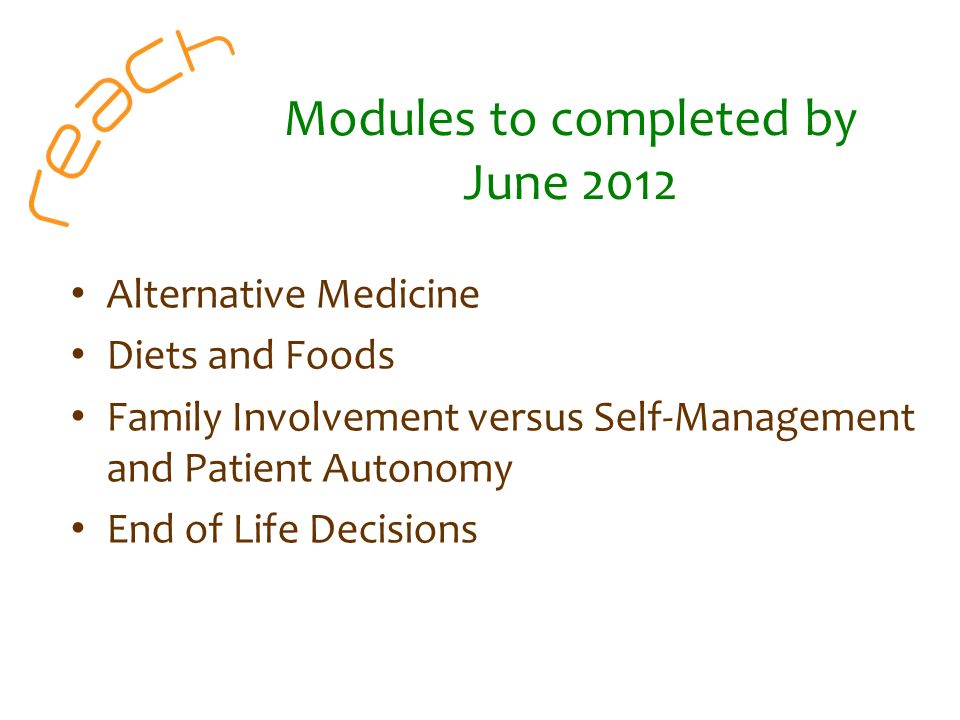 reach

Modules to completed by June 2012

• Alternative Medicine
• Diets and Foods
• Family Involvement versus Self-Management and Patient Autonomy
• End of Life Decisions